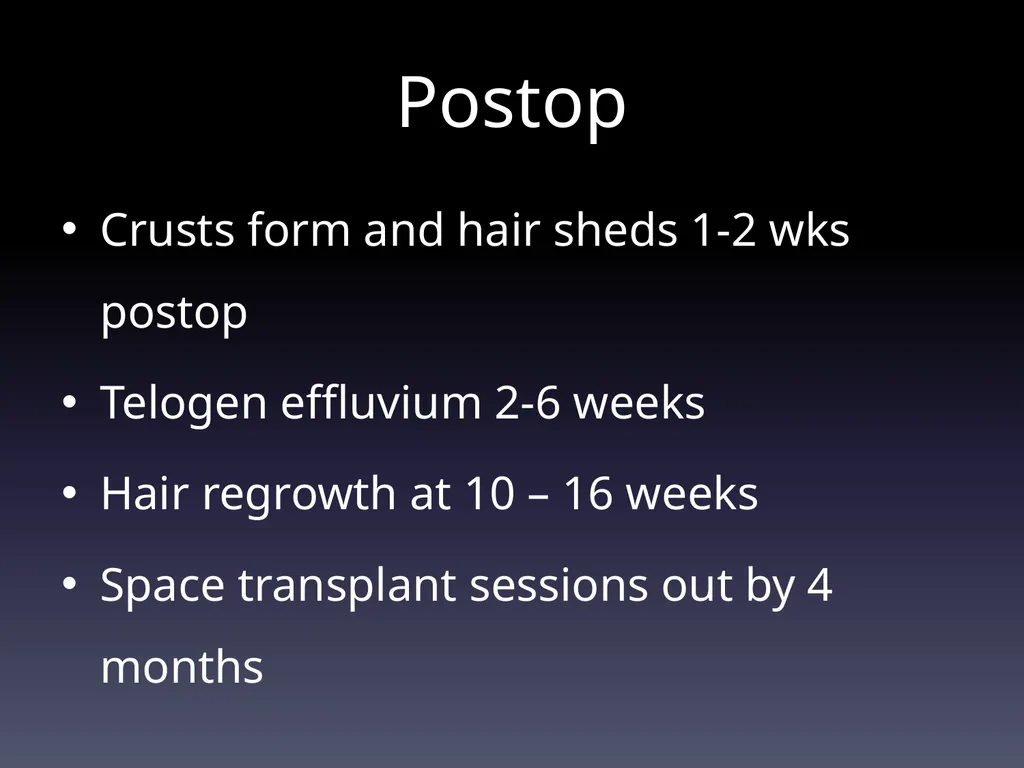 Postop

• Crusts form and hair sheds 1-2 wks postop

• Telogen effluvium 2-6 weeks

• Hair regrowth at 10 – 16 weeks

• Space transplant sessions out by 4 months